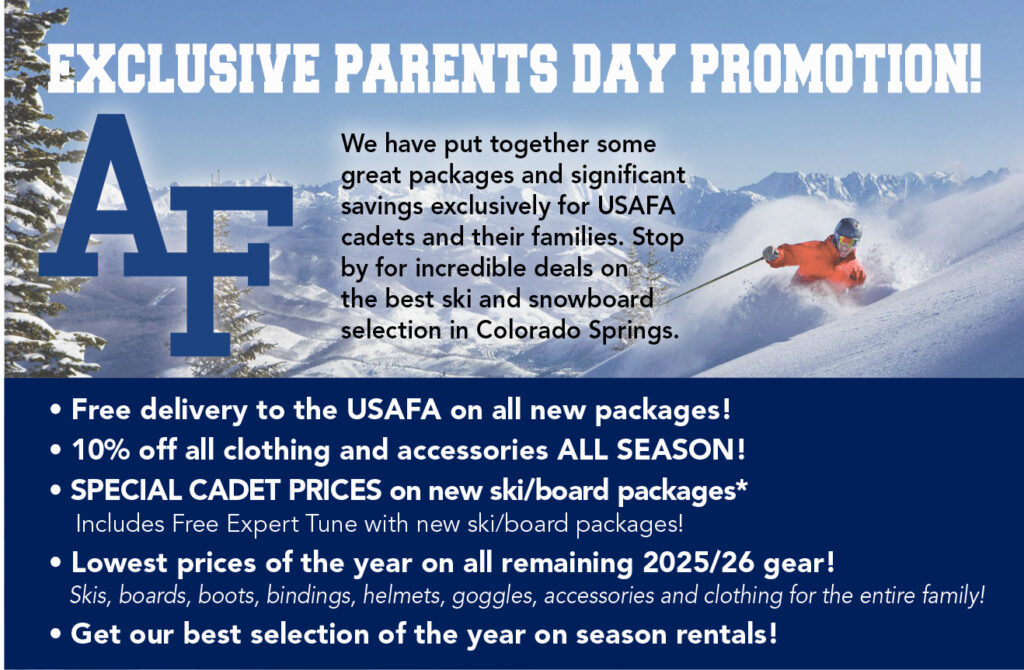 EXCLUSIVE PARENTS DAY PROMOTION!

AF

We have put together some great packages and significant savings exclusively for USAFA cadets and their families. Stop by for incredible deals on the best ski and snowboard selection in Colorado Springs.

• Free delivery to the USAFA on all new packages!
• 10% off all clothing and accessories ALL SEASON!
• SPECIAL CADET PRICES on new ski/board packages*
Includes Free Expert Tune with new ski/board packages!
• Lowest prices of the year on all remaining 2025/26 gear!
Skis, boards, boots, bindings, helmets, goggles, accessories and clothing for the entire family!
• Get our best selection of the year on season rentals!